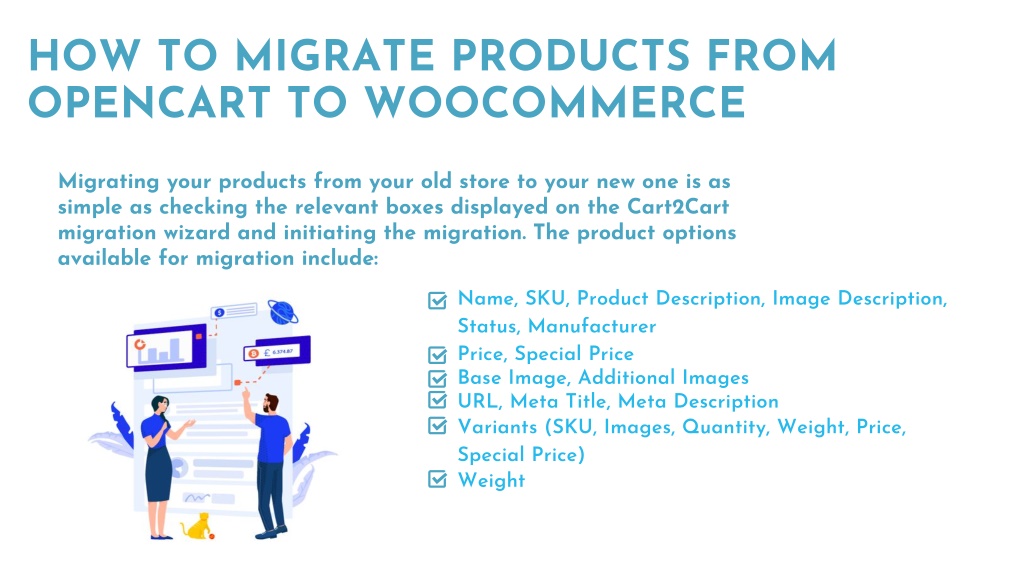 HOW TO MIGRATE PRODUCTS FROM OPENCART TO WOOCOMMERCE

Migrating your products from your old store to your new one is as simple as checking the relevant boxes displayed on the Cart2Cart migration wizard and initiating the migration. The product options available for migration include:

$
£ 6,574.87

Name, SKU, Product Description, Image Description, Status, Manufacturer
Price, Special Price
Base Image, Additional Images
URL, Meta Title, Meta Description
Variants (SKU, Images, Quantity, Weight, Price, Special Price)
Weight